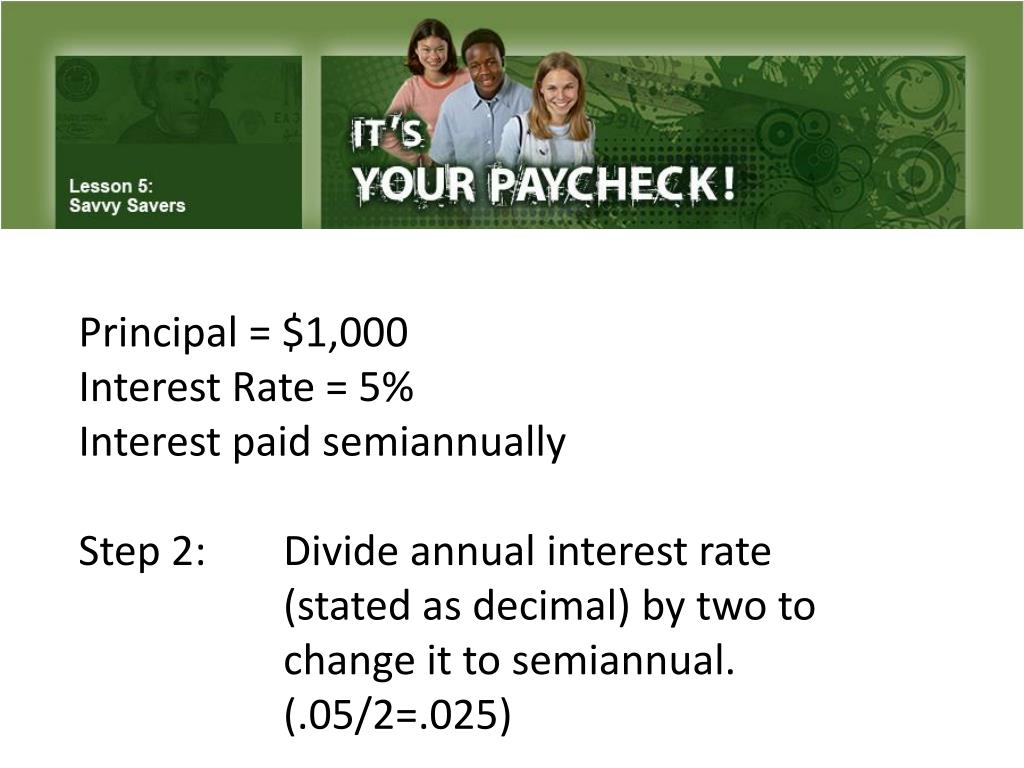 Lesson 5:
Savvy Savers

IT'S
YOUR PAYCHECK!

Principal = \$1,000
Interest Rate = 5%
Interest paid semiannually

Step 2: Divide annual interest rate (stated as decimal) by two to change it to semiannual. (.05/2=.025)